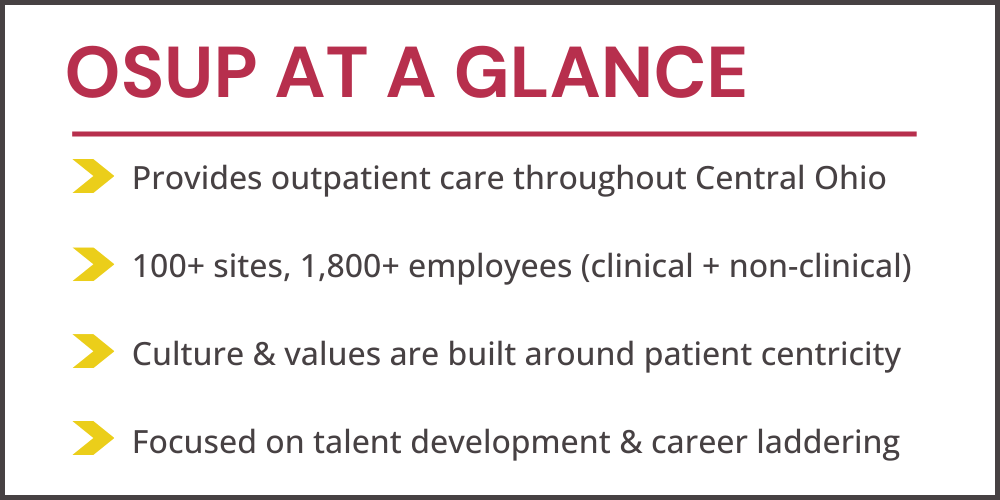 OSUP AT A GLANCE

Provides outpatient care throughout Central Ohio

100+ sites, 1,800+ employees (clinical + non-clinical)

Culture & values are built around patient centricity

Focused on talent development & career laddering